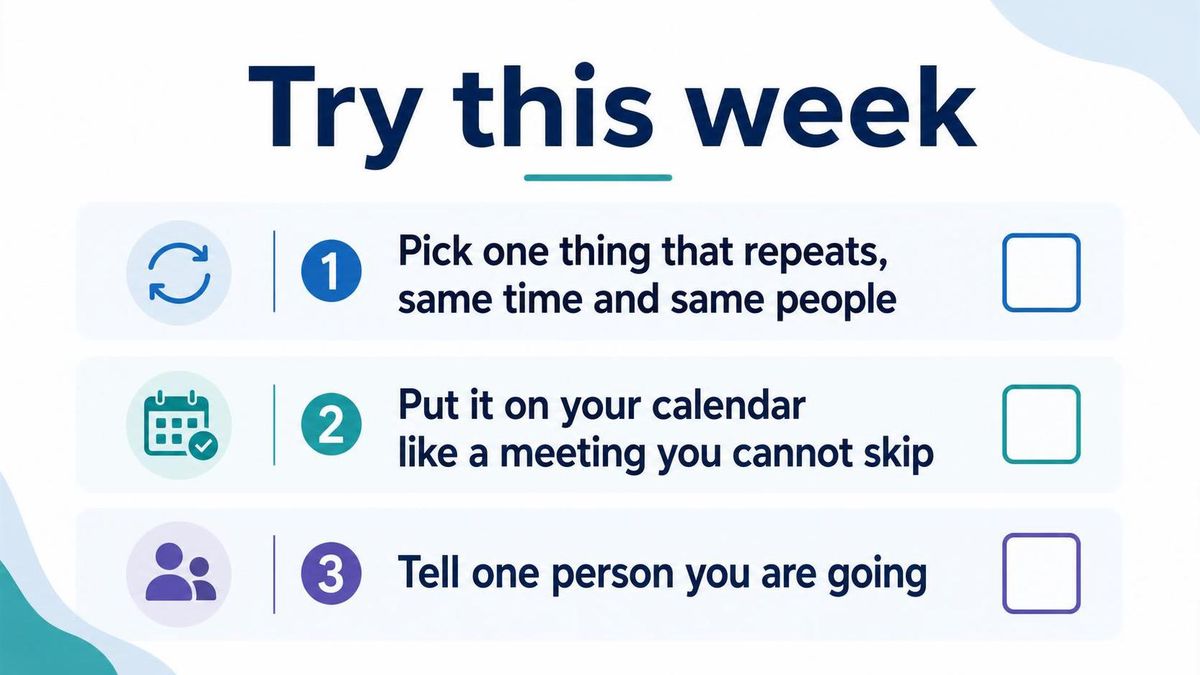 Try this week

1 Pick one thing that repeats, same time and same people ☐

2 Put it on your calendar like a meeting you cannot skip ☐

3 Tell one person you are going ☐